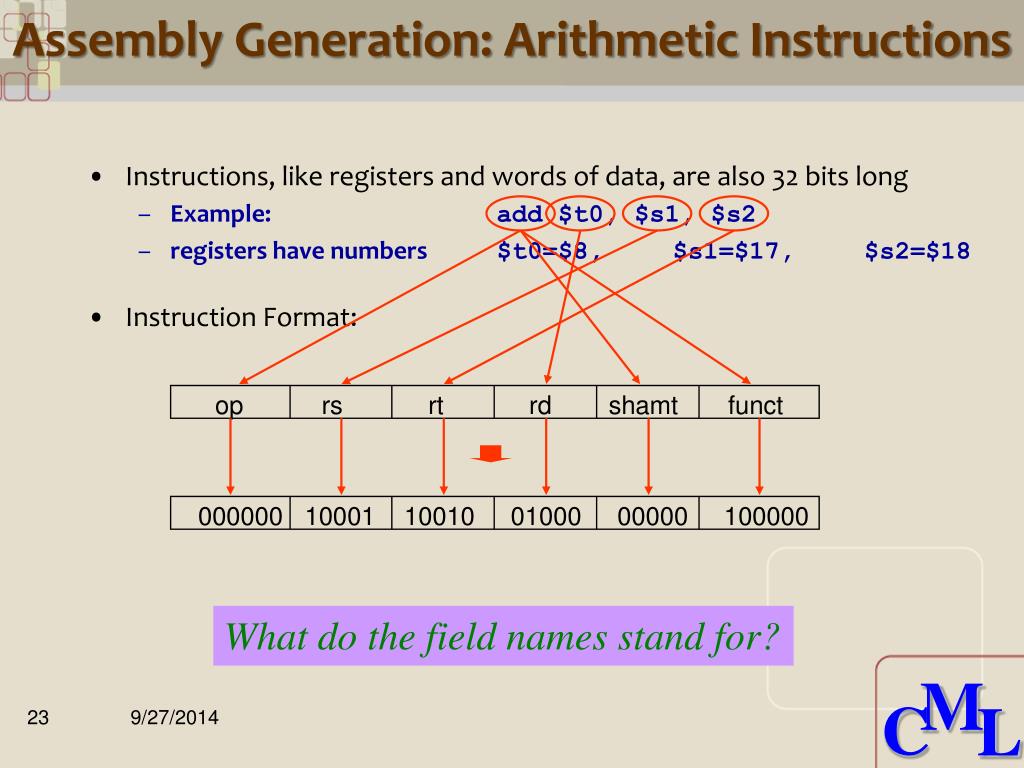 Assembly Generation: Arithmetic Instructions

• Instructions, like registers and words of data, are also 32 bits long
– Example: add $t0, $s1, $s2
– registers have numbers $t0=$8, $s1=$17, $s2=$18

• Instruction Format:

| op | rs | rt | rd | shamt | funct |
|---|---|---|---|---|---|

| 000000 | 10001 | 10010 | 01000 | 00000 | 100000 |
|---|---|---|---|---|---|

What do the field names stand for?

23 9/27/2014

CML